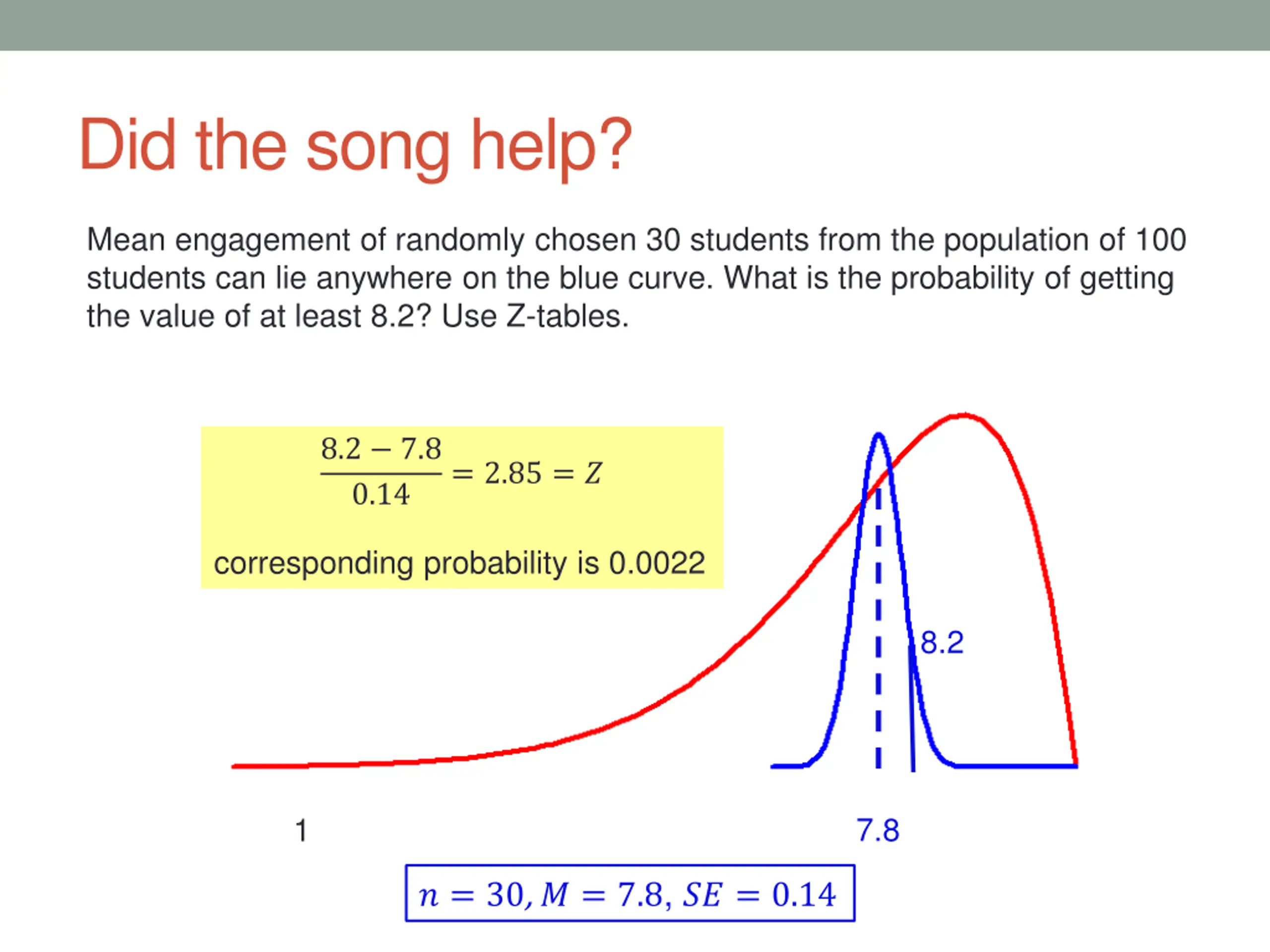 Did the song help?

Mean engagement of randomly chosen 30 students from the population of 100 students can lie anywhere on the blue curve. What is the probability of getting the value of at least 8.2? Use Z-tables.

$\frac{8.2 - 7.8}{0.14} = 2.85 = Z$

corresponding probability is 0.0022

8.2

1

7.8

$n = 30, M = 7.8, SE = 0.14$